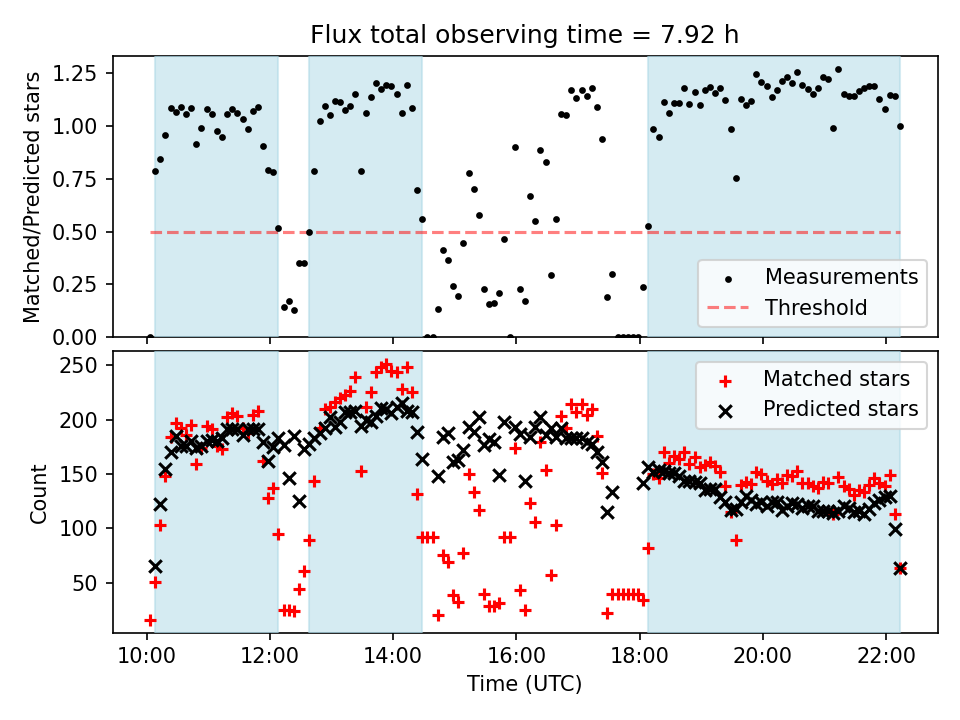 Flux total observing time = 7.92 h

Matched/Predicted stars

1.25
1.00
0.75
0.50
0.25
0.00

Measurements
Threshold

Count

250
200
150
100
50

Matched stars
Predicted stars

10:00
12:00
14:00
16:00
18:00
20:00
22:00

Time (UTC)